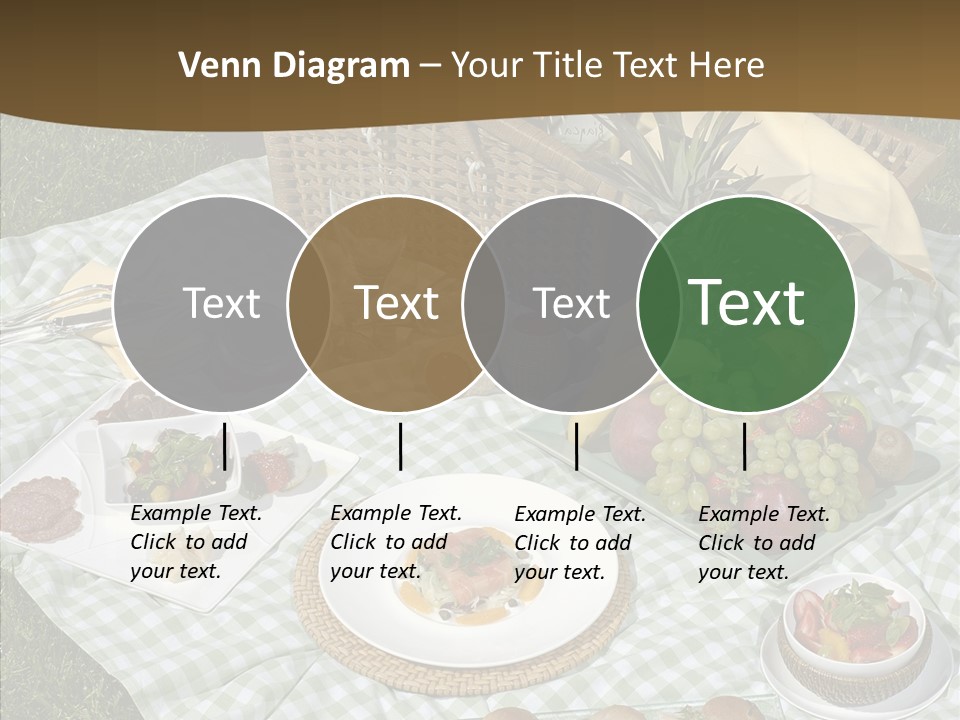 Venn Diagram – Your Title Text Here

Text

Text

Text

Text

Example Text. Click to add your text.

Example Text. Click to add your text.

Example Text. Click to add your text.

Example Text. Click to add your text.